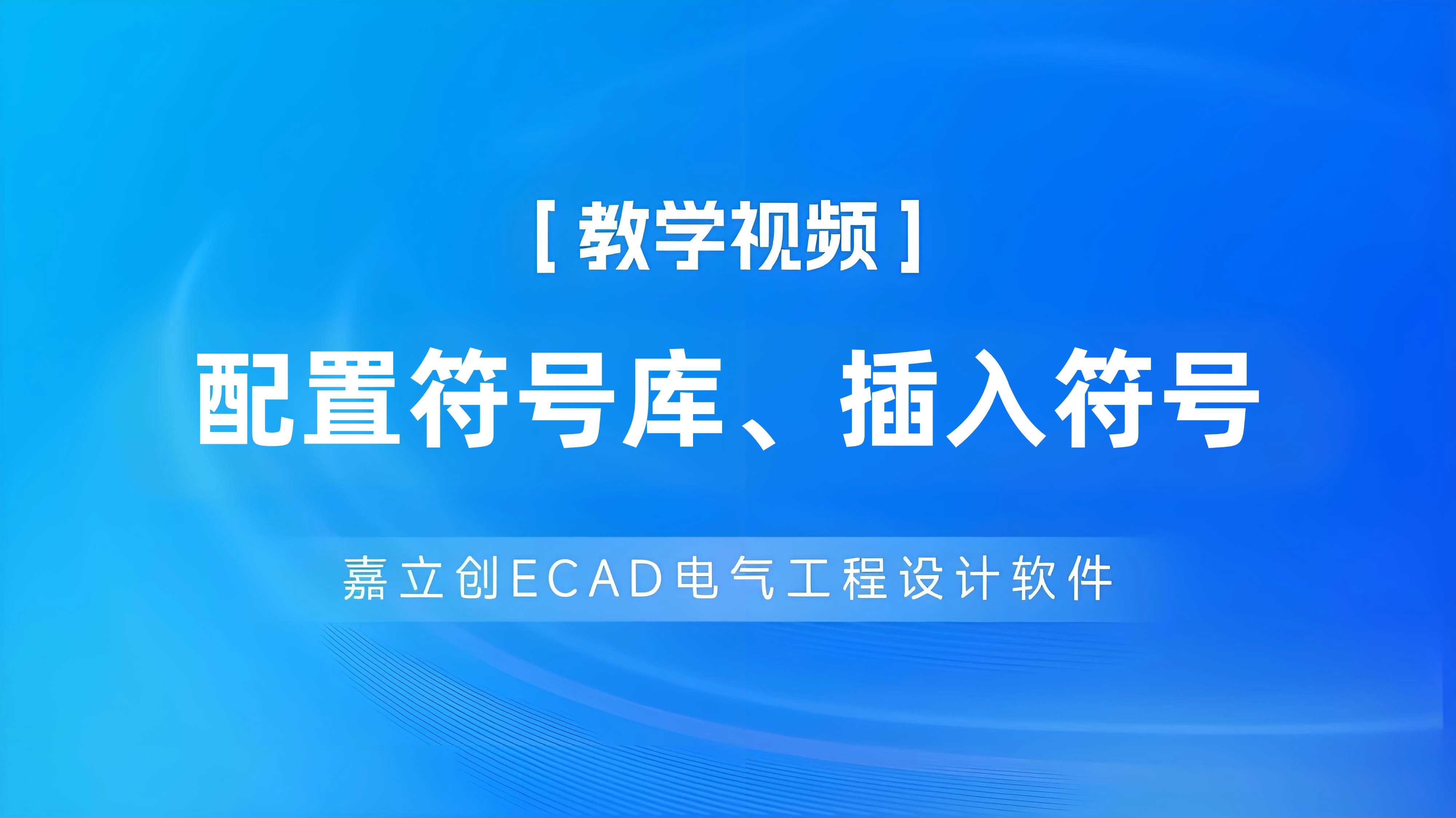 [ 教学视频 ]

配置符号库、插入符号

嘉立创ECAD电气工程设计软件